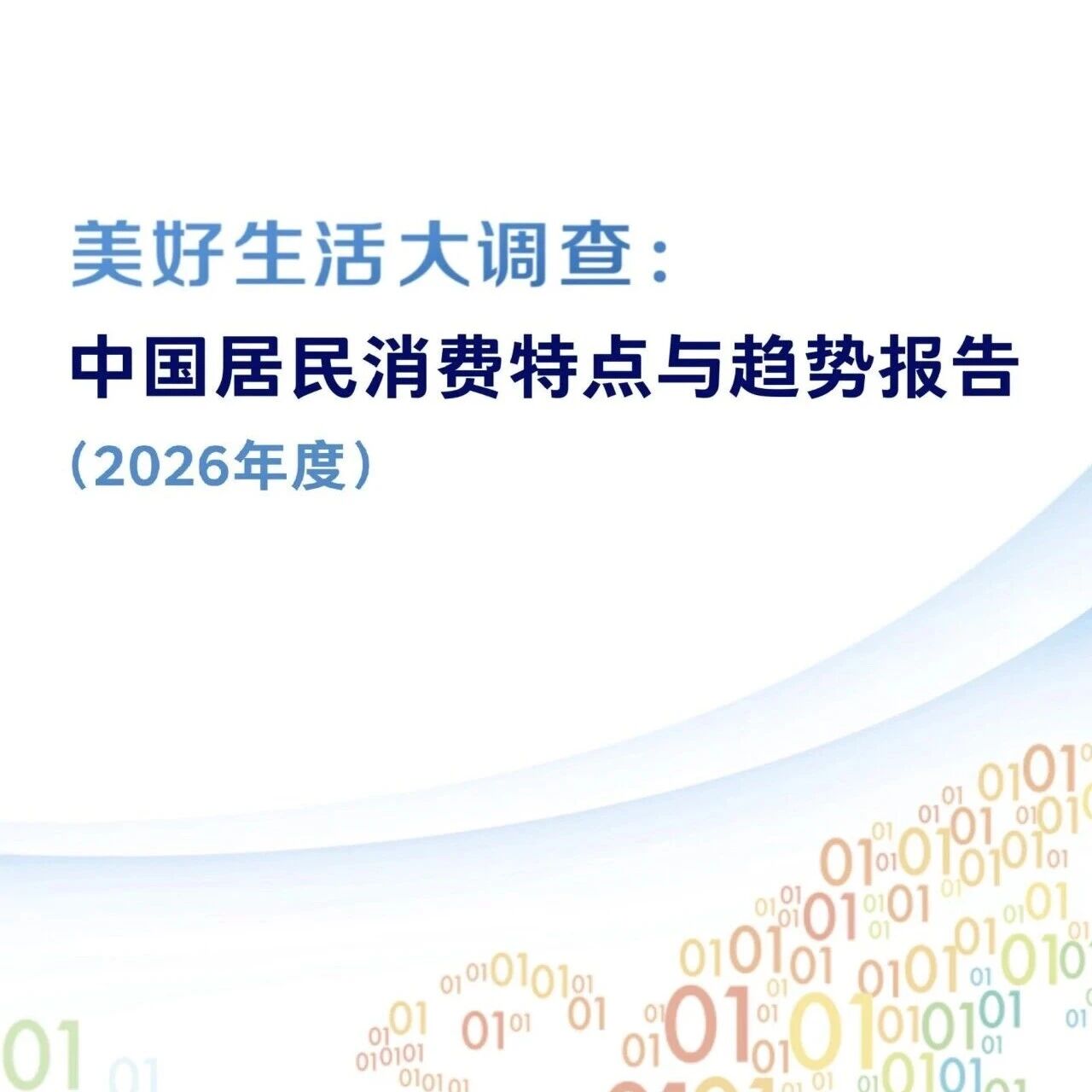 美好生活大调查：

中国居民消费特点与趋势报告

（2026年度）